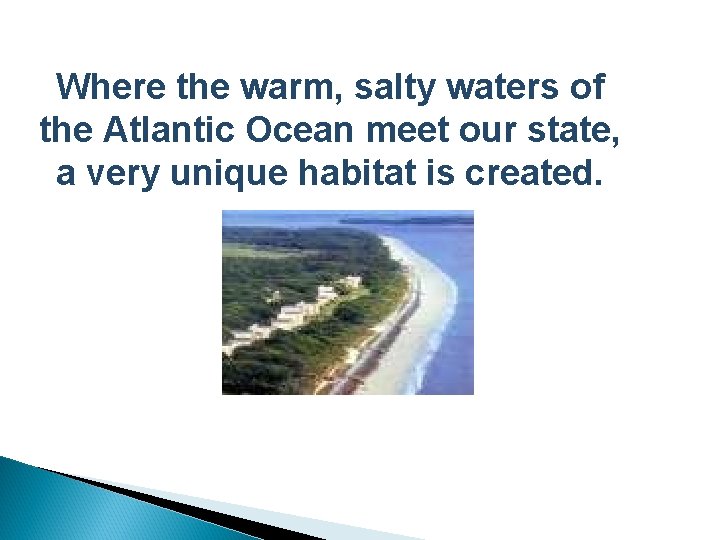 Where the warm, salty waters of the Atlantic Ocean meet our state, a very unique habitat is created.